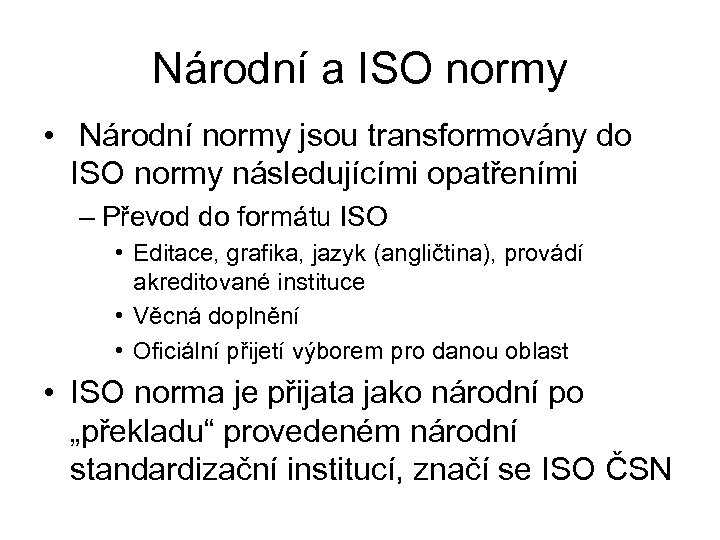 Národní a ISO normy

• Národní normy jsou transformovány do ISO normy následujícími opatřeními
– Převod do formátu ISO
• Editace, grafika, jazyk (angličtina), provádí akreditované instituce
• Věcná doplnění
• Oficiální přijetí výborem pro danou oblast
• ISO norma je přijata jako národní po „překladu“ provedeném národní standardizační institucí, značí se ISO ČSN